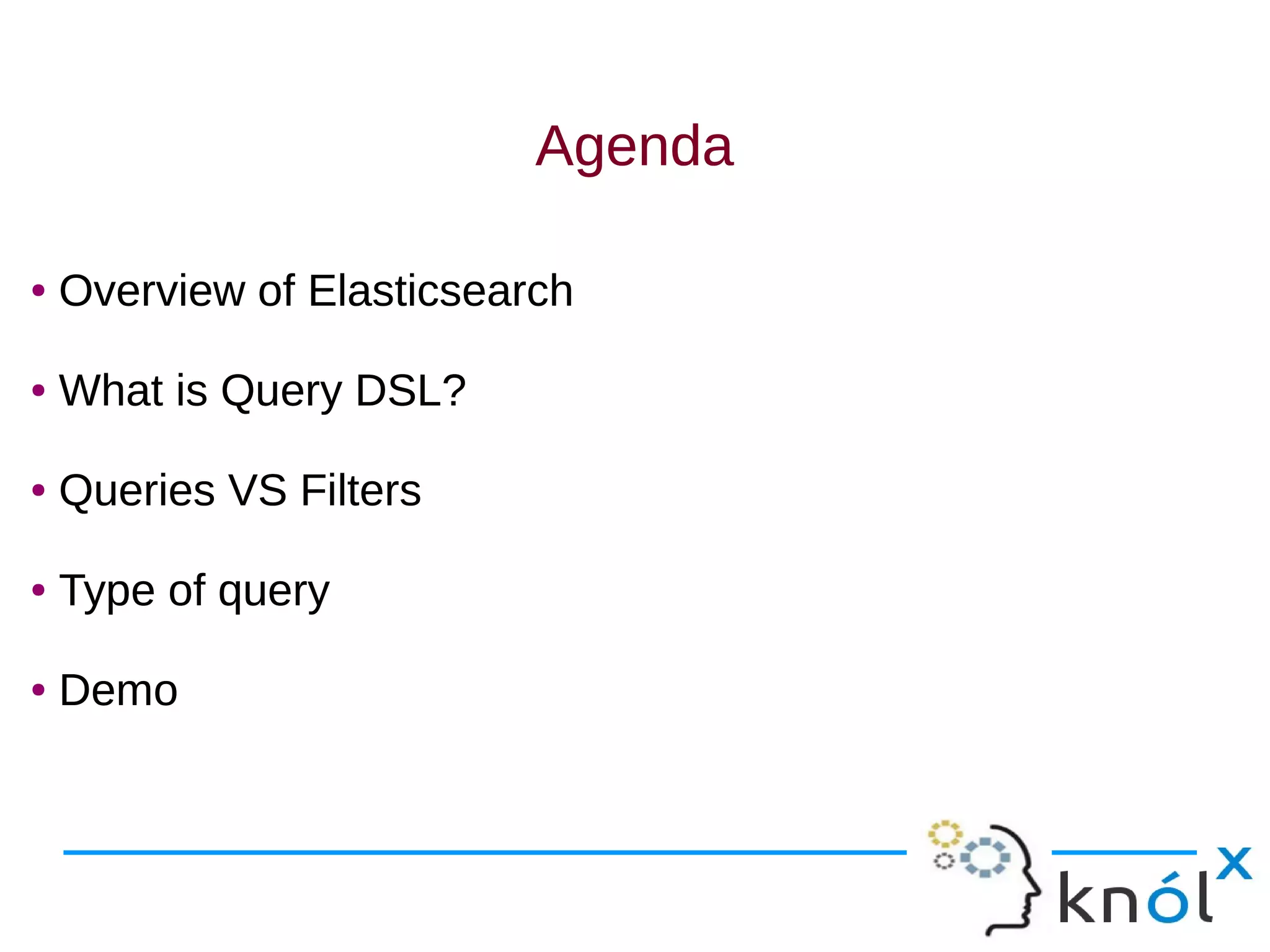 Agenda

• Overview of Elasticsearch

• What is Query DSL?

• Queries VS Filters

• Type of query

• Demo

knólx